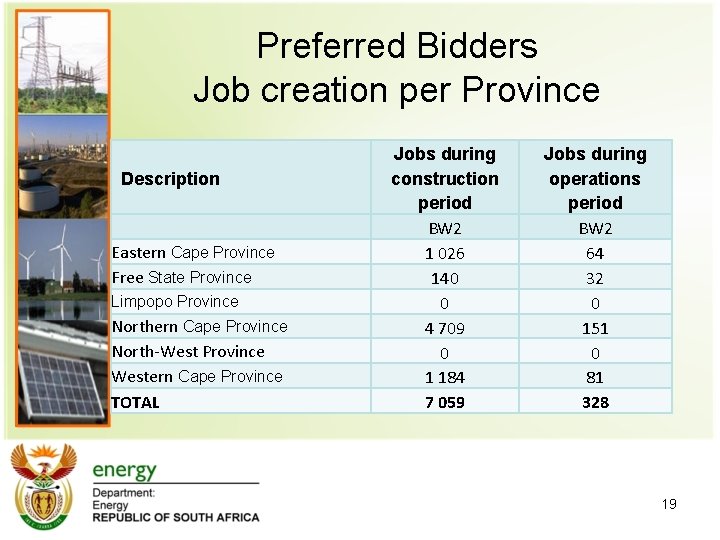 Preferred Bidders
Job creation per Province

| Description | Jobs during construction period | Jobs during operations period |
|---|---|---|
| | BW2 | BW2 |
| Eastern Cape Province | 1 026 | 64 |
| Free State Province | 140 | 32 |
| Limpopo Province | 0 | 0 |
| Northern Cape Province | 4 709 | 151 |
| North-West Province | 0 | 0 |
| Western Cape Province | 1 184 | 81 |
| TOTAL | 7 059 | 328 |

energy
Department:
Energy
REPUBLIC OF SOUTH AFRICA

19